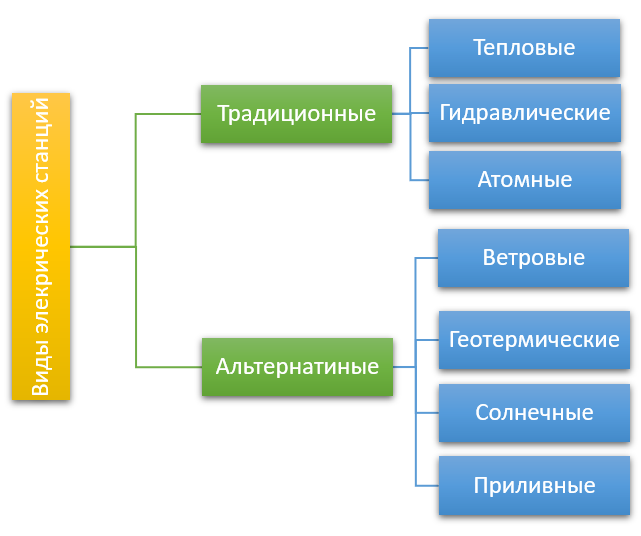 Виды элекрических станций

Традиционные

Тепловые

Гидравлические

Атомные

Альтернатиные

Ветровые

Геотермические

Солнечные

Приливные